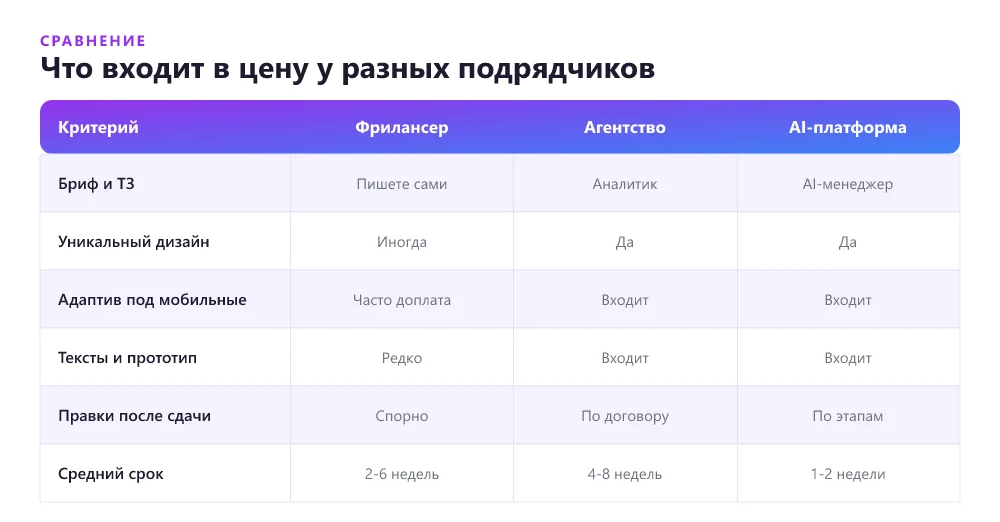 СРАВНЕНИЕ

Что входит в цену у разных подрядчиков

| Критерий | Фрилансер | Агентство | AI-платформа |
|---|---|---|---|
| Бриф и ТЗ | Пишете сами | Аналитик | AI-менеджер |
| Уникальный дизайн | Иногда | Да | Да |
| Адаптив под мобильные | Часто доплата | Входит | Входит |
| Тексты и прототип | Редко | Входит | Входит |
| Правки после сдачи | Спорно | По договору | По этапам |
| Средний срок | 2-6 недель | 4-8 недель | 1-2 недели |